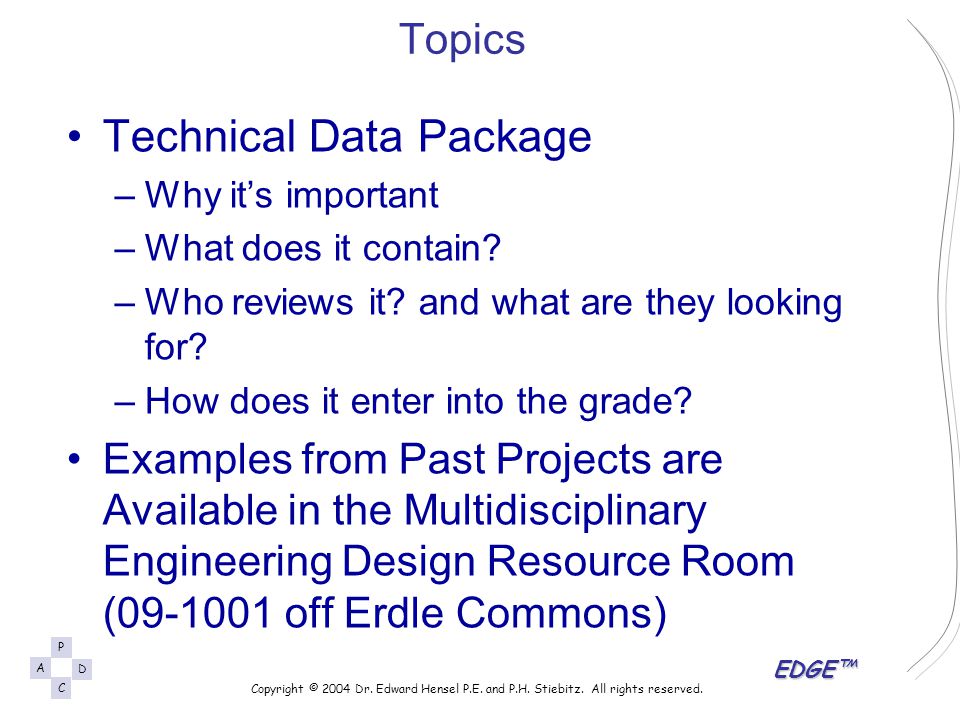 Topics

• Technical Data Package
– Why it's important
– What does it contain?
– Who reviews it? and what are they looking for?
– How does it enter into the grade?

• Examples from Past Projects are Available in the Multidisciplinary Engineering Design Resource Room (09-1001 off Erdle Commons)

P
A D
C

EDGE™

Copyright © 2004 Dr. Edward Hensel P.E. and P.H. Stiebitz. All rights reserved.